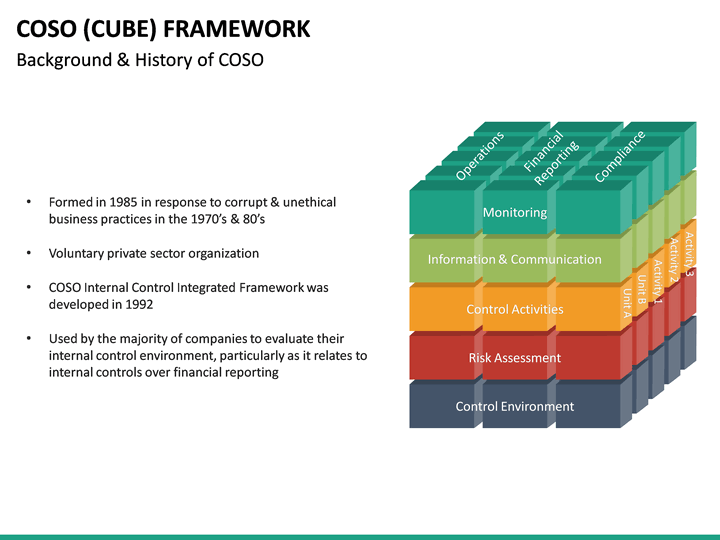 COSO (CUBE) FRAMEWORK
Background & History of COSO

• Formed in 1985 in response to corrupt & unethical business practices in the 1970's & 80's

• Voluntary private sector organization

• COSO Internal Control Integrated Framework was developed in 1992

• Used by the majority of companies to evaluate their internal control environment, particularly as it relates to internal controls over financial reporting

Operations
Financial Reporting
Compliance
Monitoring
Information & Communication
Control Activities
Risk Assessment
Control Environment
Unit A
Unit B
Activity 1
Activity 2
Activity 3